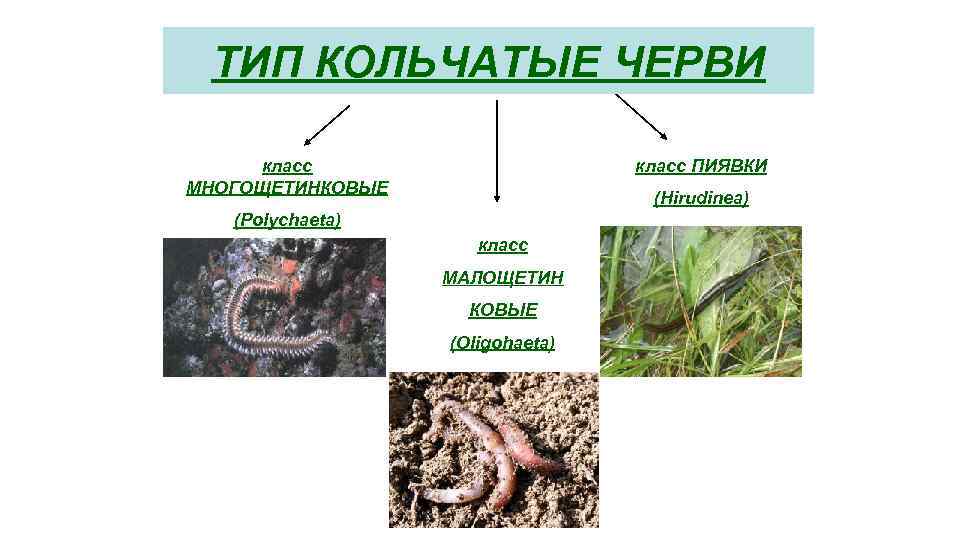 ТИП КОЛЬЧАТЫЕ ЧЕРВИ

класс МНОГОЩЕТИНКОВЫЕ

(Polychaeta)

класс

МАЛОЩЕТИН

КОВЫЕ

(Oligohaeta)

класс ПИЯВКИ

(Hirudinea)